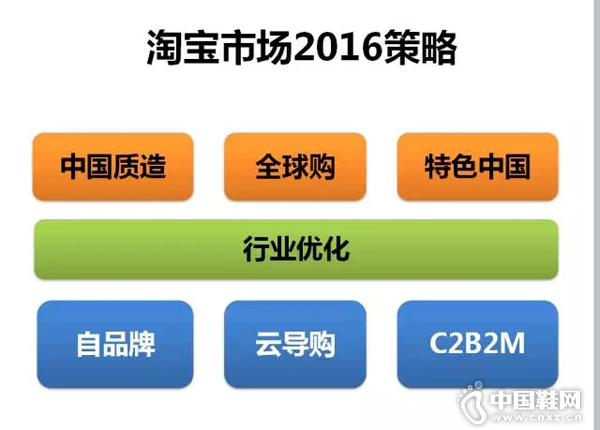 淘宝市场2016策略

中国质造

全球购

特色中国

行业优化

自品牌

云导购

C2B2M

中国鞋网
www.cnxz.cn